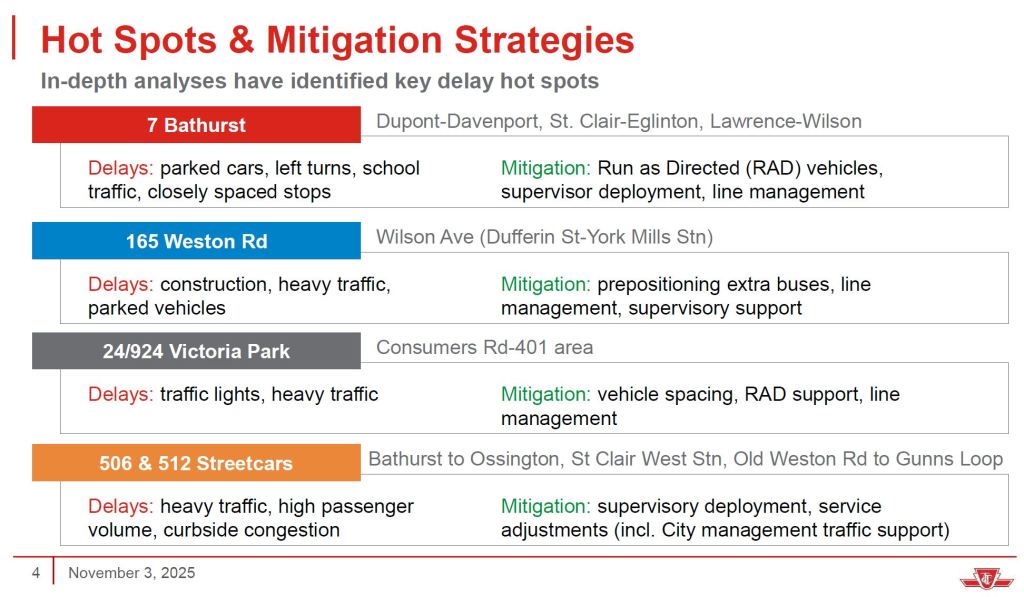 Hot Spots & Mitigation Strategies

In-depth analyses have identified key delay hot spots

7 Bathurst

Dupont-Davenport, St. Clair-Eglinton, Lawrence-Wilson

Delays: parked cars, left turns, school traffic, closely spaced stops

Mitigation: Run as Directed (RAD) vehicles, supervisor deployment, line management

165 Weston Rd

Wilson Ave (Dufferin St-York Mills Stn)

Delays: construction, heavy traffic, parked vehicles

Mitigation: prepositioning extra buses, line management, supervisory support

24/924 Victoria Park

Consumers Rd-401 area

Delays: traffic lights, heavy traffic

Mitigation: vehicle spacing, RAD support, line management

506 & 512 Streetcars

Bathurst to Ossington, St Clair West Stn, Old Weston Rd to Gunns Loop

Delays: heavy traffic, high passenger volume, curbside congestion

Mitigation: supervisory deployment, service adjustments (incl. City management traffic support)

4 November 3, 2025